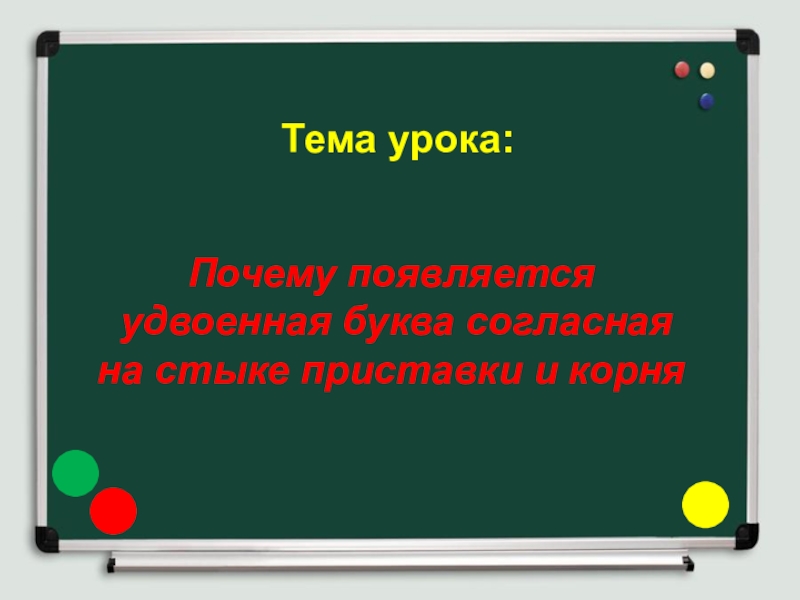 Тема урока:

Почему появляется удвоенная буква согласная на стыке приставки и корня